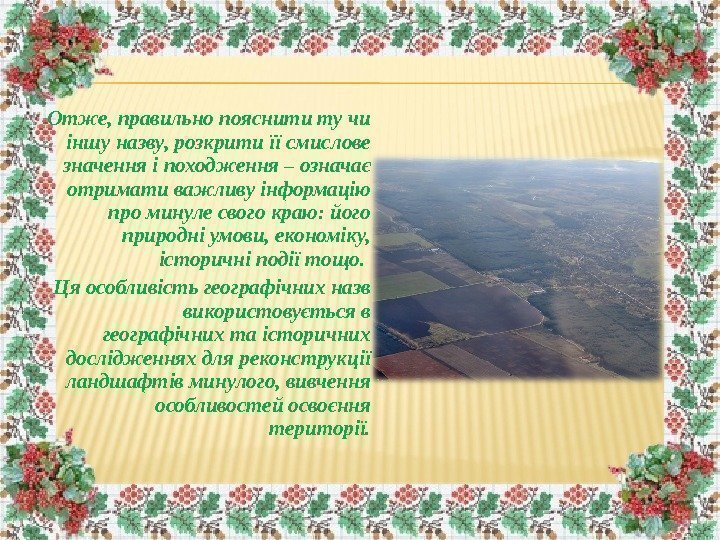 Отже, правильно пояснити ту чи іншу назву, розкрити її смислове значення і походження – означає отримати важливу інформацію про минуле свого краю: його природні умови, економіку, історичні події тощо.

Ця особливість географічних назв використовується в географічних та історичних дослідженнях для реконструкції ландшафтів минулого, вивчення особливостей освоєння території.